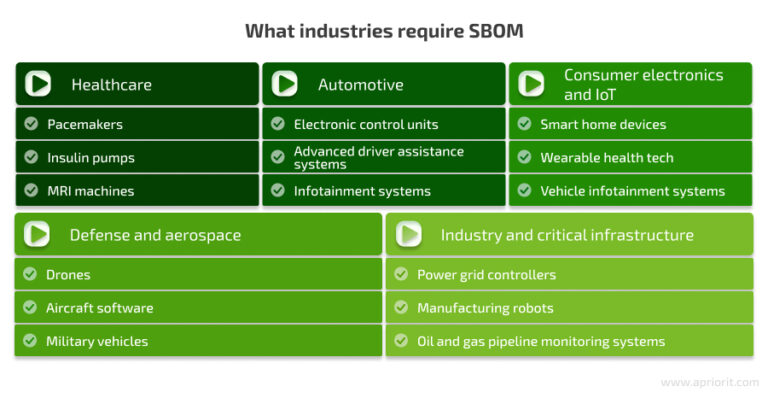 What industries require SBOM

Healthcare

Pacemakers

Insulin pumps

MRI machines

Automotive

Electronic control units

Advanced driver assistance systems

Infotainment systems

Consumer electronics and IoT

Smart home devices

Wearable health tech

Vehicle infotainment systems

Defense and aerospace

Drones

Aircraft software

Military vehicles

Industry and critical infrastructure

Power grid controllers

Manufacturing robots

Oil and gas pipeline monitoring systems

www.apriorit.com